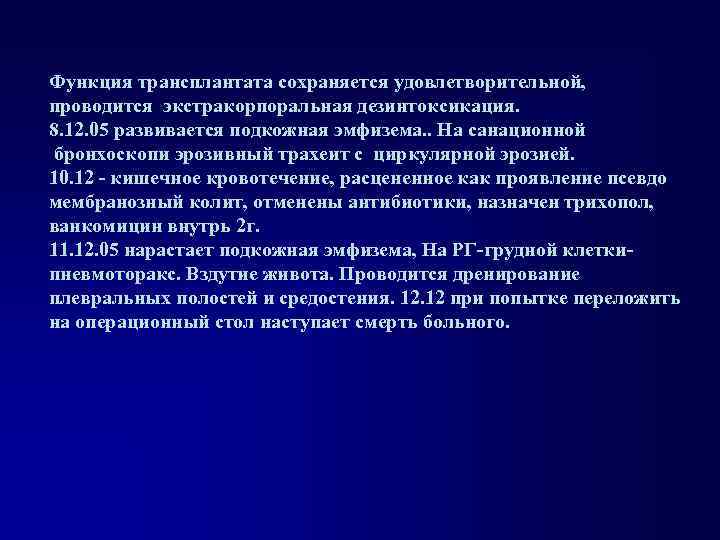 Функция трансплантата сохраняется удовлетворительной, проводится экстракорпоральная дезинтоксикация.
8.12.05 развивается подкожная эмфизема.. На санационной бронхоскопи эрозивный трахеит с циркулярной эрозией.
10.12 - кишечное кровотечение, расцененное как проявление псевдо мембранозный колит, отменены антибиотики, назначен трихопол, ванкомицин внутрь 2г.
11.12.05 нарастает подкожная эмфизема, На РГ-грудной клетки-пневмоторакс. Вздутие живота. Проводится дренирование плевральных полостей и средостения. 12.12 при попытке переложить на операционный стол наступает смерть больного.